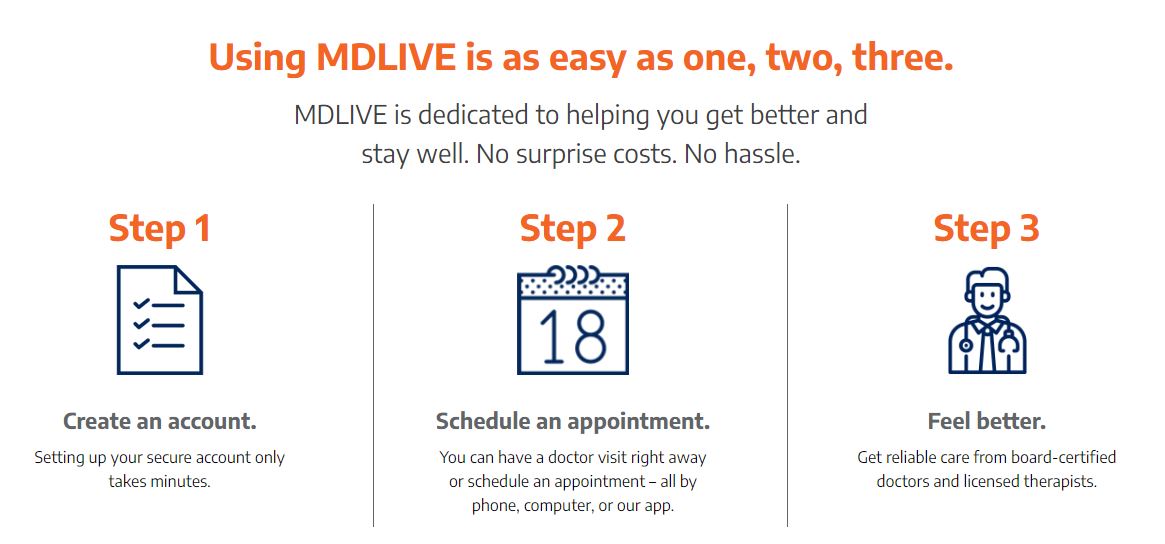 Using MDLIVE is as easy as one, two, three.

MDLIVE is dedicated to helping you get better and stay well. No surprise costs. No hassle.

Step 1

Create an account.

Setting up your secure account only takes minutes.

Step 2

18

Schedule an appointment.

You can have a doctor visit right away or schedule an appointment – all by phone, computer, or our app.

Step 3

Feel better.

Get reliable care from board-certified doctors and licensed therapists.